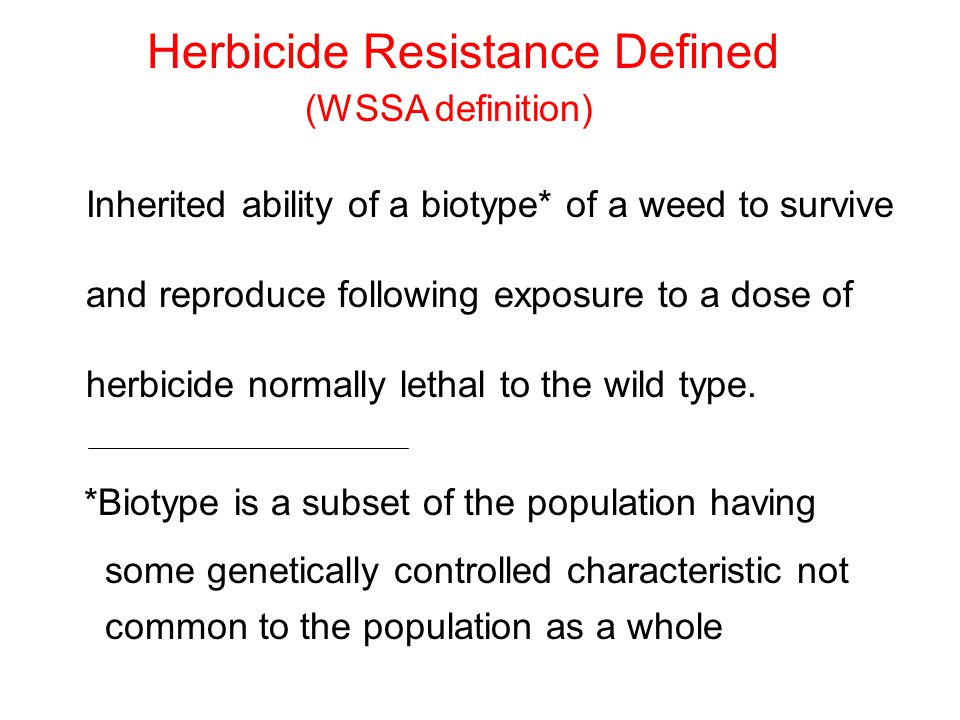 Herbicide Resistance Defined
(WSSA definition)

Inherited ability of a biotype* of a weed to survive and reproduce following exposure to a dose of herbicide normally lethal to the wild type.

*Biotype is a subset of the population having some genetically controlled characteristic not common to the population as a whole